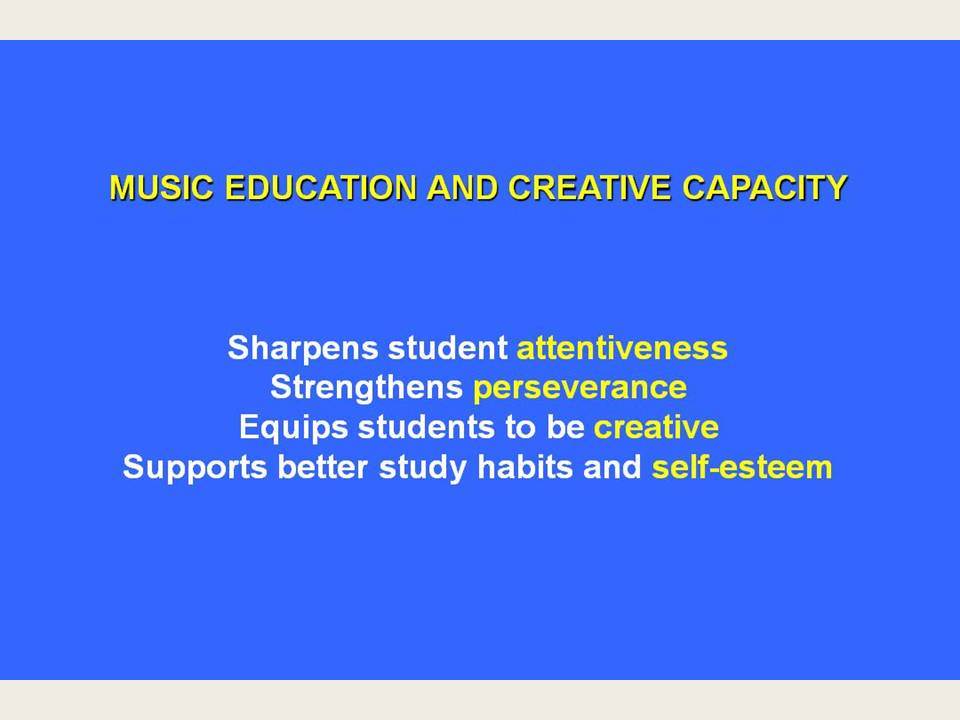 MUSIC EDUCATION AND CREATIVE CAPACITY

Sharpens student attentiveness
Strengthens perseverance
Equips students to be creative
Supports better study habits and self-esteem